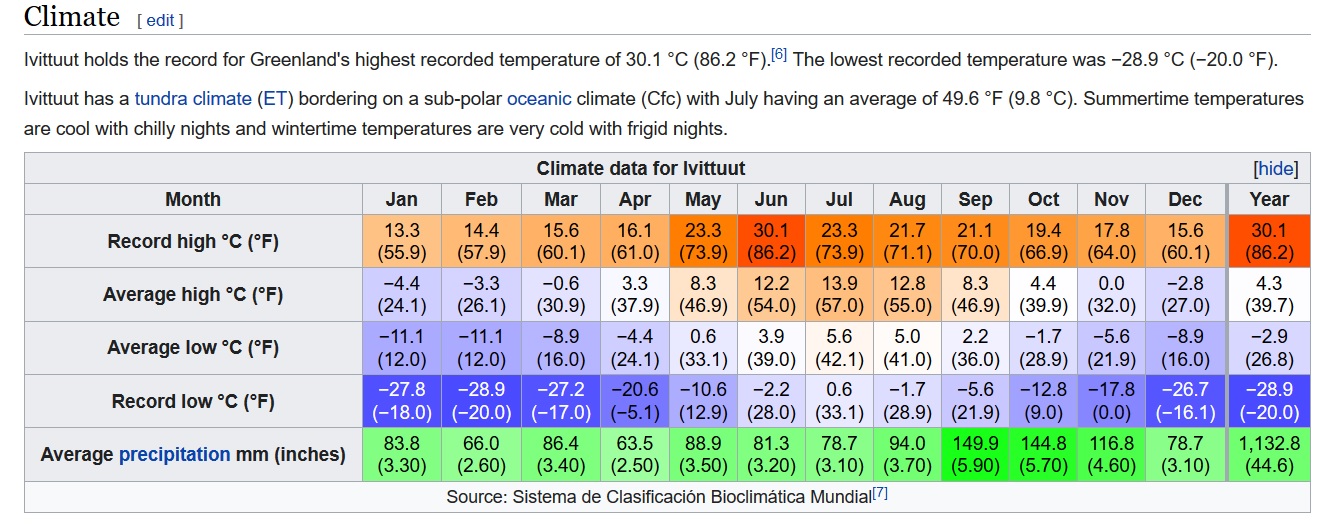 Climate [ edit ]

Ivittuut holds the record for Greenland's highest recorded temperature of 30.1 °C (86.2 °F).[6] The lowest recorded temperature was −28.9 °C (−20.0 °F).

Ivittuut has a tundra climate (ET) bordering on a sub-polar oceanic climate (Cfc) with July having an average of 49.6 °F (9.8 °C). Summertime temperatures are cool with chilly nights and wintertime temperatures are very cold with frigid nights.

Climate data for Ivittuut [hide]

| Month | Jan | Feb | Mar | Apr | May | Jun | Jul | Aug | Sep | Oct | Nov | Dec | Year |
|---|---|---|---|---|---|---|---|---|---|---|---|---|---|
| Record high °C (°F) | 13.3 (55.9) | 14.4 (57.9) | 15.6 (60.1) | 16.1 (61.0) | 23.3 (73.9) | 30.1 (86.2) | 23.3 (73.9) | 21.7 (71.1) | 21.1 (70.0) | 19.4 (66.9) | 17.8 (64.0) | 15.6 (60.1) | 30.1 (86.2) |
| Average high °C (°F) | −4.4 (24.1) | −3.3 (26.1) | −0.6 (30.9) | 3.3 (37.9) | 8.3 (46.9) | 12.2 (54.0) | 13.9 (57.0) | 12.8 (55.0) | 8.3 (46.9) | 4.4 (39.9) | 0.0 (32.0) | −2.8 (27.0) | 4.3 (39.7) |
| Average low °C (°F) | −11.1 (12.0) | −11.1 (12.0) | −8.9 (16.0) | −4.4 (24.1) | 0.6 (33.1) | 3.9 (39.0) | 5.6 (42.1) | 5.0 (41.0) | 2.2 (36.0) | −1.7 (28.9) | −5.6 (21.9) | −8.9 (16.0) | −2.9 (26.8) |
| Record low °C (°F) | −27.8 (−18.0) | −28.9 (−20.0) | −27.2 (−17.0) | −20.6 (−5.1) | −10.6 (12.9) | −2.2 (28.0) | 0.6 (33.1) | −1.7 (28.9) | −5.6 (21.9) | −12.8 (9.0) | −17.8 (0.0) | −26.7 (−16.1) | −28.9 (−20.0) |
| Average precipitation mm (inches) | 83.8 (3.30) | 66.0 (2.60) | 86.4 (3.40) | 63.5 (2.50) | 88.9 (3.50) | 81.3 (3.20) | 78.7 (3.10) | 94.0 (3.70) | 149.9 (5.90) | 144.8 (5.70) | 116.8 (4.60) | 78.7 (3.10) | 1,132.8 (44.6) |

Source: Sistema de Clasificación Bioclimática Mundial[7]